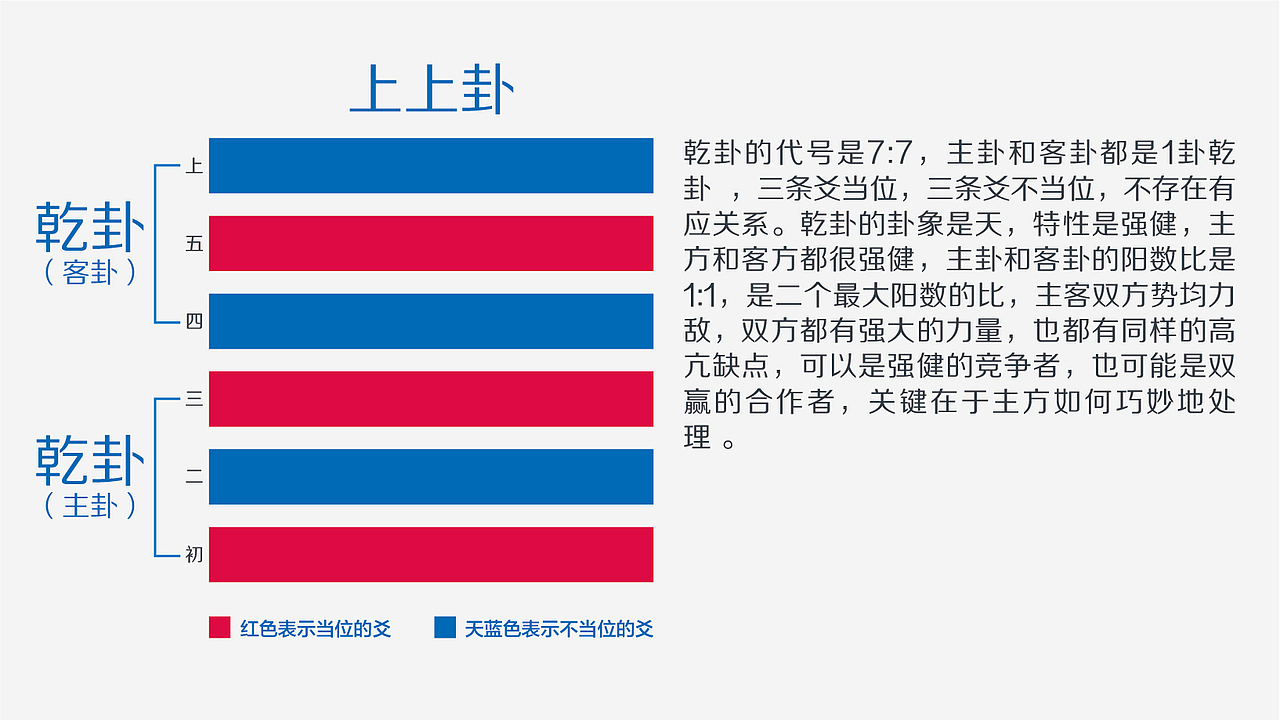 上上卦

乾卦
（客卦）

上
五
四

乾卦
（主卦）

三
二
初

红色表示当位的爻　天蓝色表示不当位的爻

乾卦的代号是7:7，主卦和客卦都是1卦乾卦 ，三条爻当位，三条爻不当位，不存在有应关系。乾卦的卦象是天，特性是强健，主方和客方都很强健，主卦和客卦的阳数比是1:1，是二个最大阳数的比，主客双方势均力敌，双方都有强大的力量，也都有同样的高亢缺点，可以是强健的竞争者，也可能是双赢的合作者，关键在于主方如何巧妙地处理 。